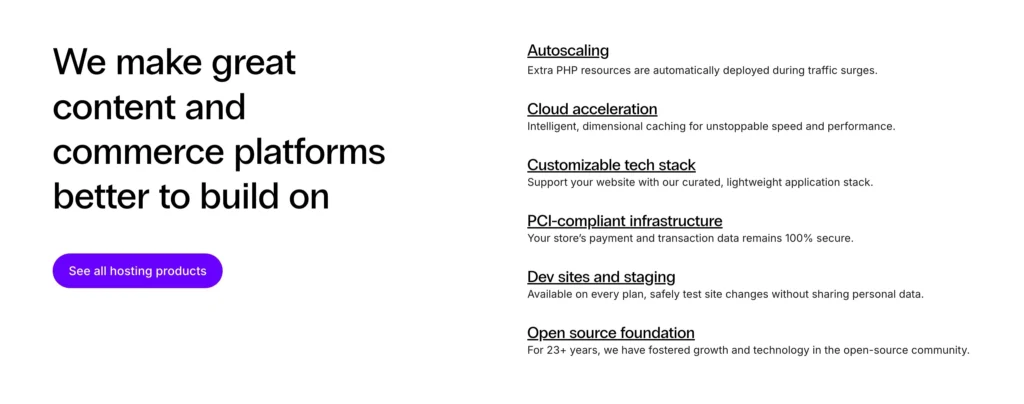 We make great content and commerce platforms better to build on

See all hosting products

Autoscaling
Extra PHP resources are automatically deployed during traffic surges.

Cloud acceleration
Intelligent, dimensional caching for unstoppable speed and performance.

Customizable tech stack
Support your website with our curated, lightweight application stack.

PCI-compliant infrastructure
Your store's payment and transaction data remains 100% secure.

Dev sites and staging
Available on every plan, safely test site changes without sharing personal data.

Open source foundation
For 23+ years, we have fostered growth and technology in the open-source community.